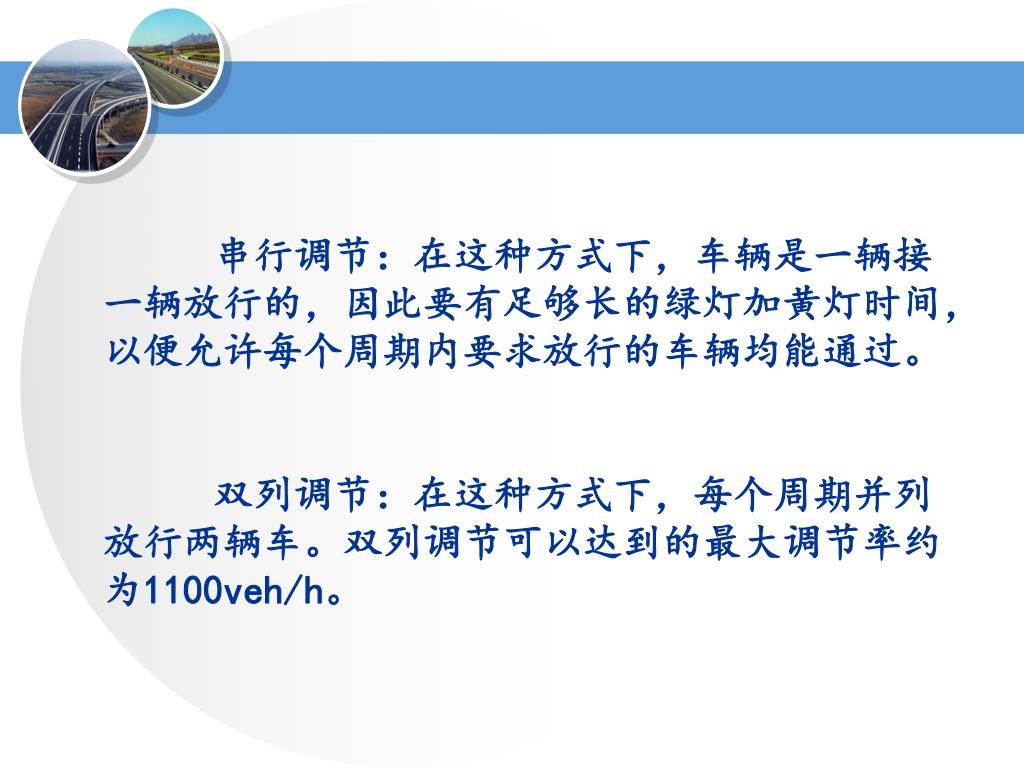 串行调节：在这种方式下，车辆是一辆接一辆放行的，因此要有足够长的绿灯加黄灯时间，以便允许每个周期内要求放行的车辆均能通过。

双列调节：在这种方式下，每个周期并列放行两辆车。双列调节可以达到的最大调节率约为1100veh/h。